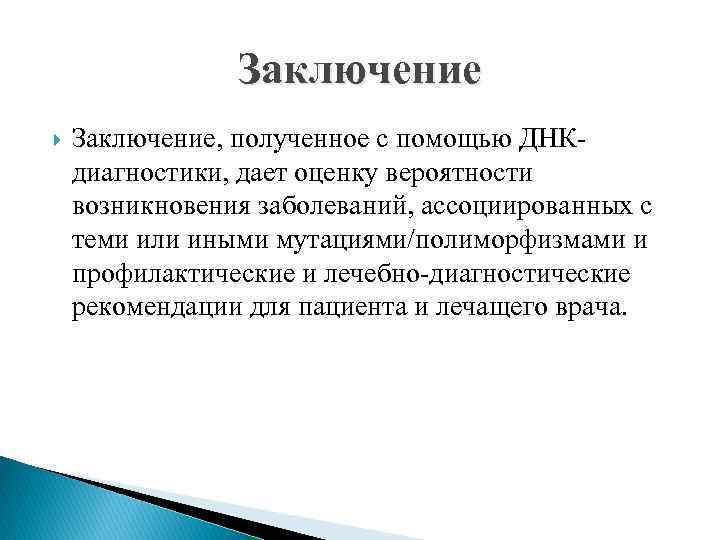 Заключение

Заключение, полученное с помощью ДНК-диагностики, дает оценку вероятности возникновения заболеваний, ассоциированных с теми или иными мутациями/полиморфизмами и профилактические и лечебно-диагностические рекомендации для пациента и лечащего врача.